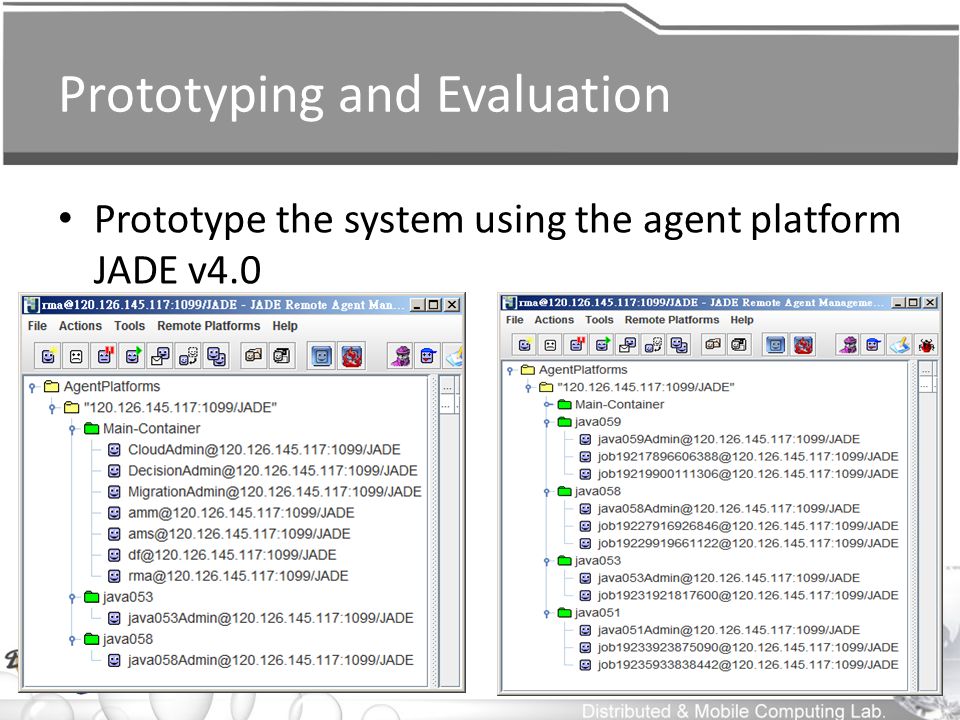 Prototyping and Evaluation

• Prototype the system using the agent platform JADE v4.0

rma@120.126.145.117:1099/JADE - JADE Remote Agent Man...

File Actions Tools Remote Platforms Help

AgentPlatforms
"120.126.145.117:1099/JADE"
Main-Container
CloudAdmin@120.126.145.117:1099/JADE
DecisionAdmin@120.126.145.117:1099/JADE
MigrationAdmin@120.126.145.117:1099/JADE
amm@120.126.145.117:1099/JADE
ams@120.126.145.117:1099/JADE
df@120.126.145.117:1099/JADE
rma@120.126.145.117:1099/JADE
java053
java053Admin@120.126.145.117:1099/JADE
java058
java058Admin@120.126.145.117:1099/JADE

rma@120.126.145.117:1099/JADE - JADE Remote Agent Manageme...

File Actions Tools Remote Platforms Help

AgentPlatforms
"120.126.145.117:1099/JADE"
Main-Container
java059
java059Admin@120.126.145.117:1099/JADE
job19217896606388@120.126.145.117:1099/JADE
job19219900111306@120.126.145.117:1099/JADE
java058
java058Admin@120.126.145.117:1099/JADE
job19227916926846@120.126.145.117:1099/JADE
job19229919661122@120.126.145.117:1099/JADE
java053
java053Admin@120.126.145.117:1099/JADE
job19231921817600@120.126.145.117:1099/JADE
java051
java051Admin@120.126.145.117:1099/JADE
job19233923875090@120.126.145.117:1099/JADE
job19235933838442@120.126.145.117:1099/JADE

Distributed & Mobile Computing Lab.